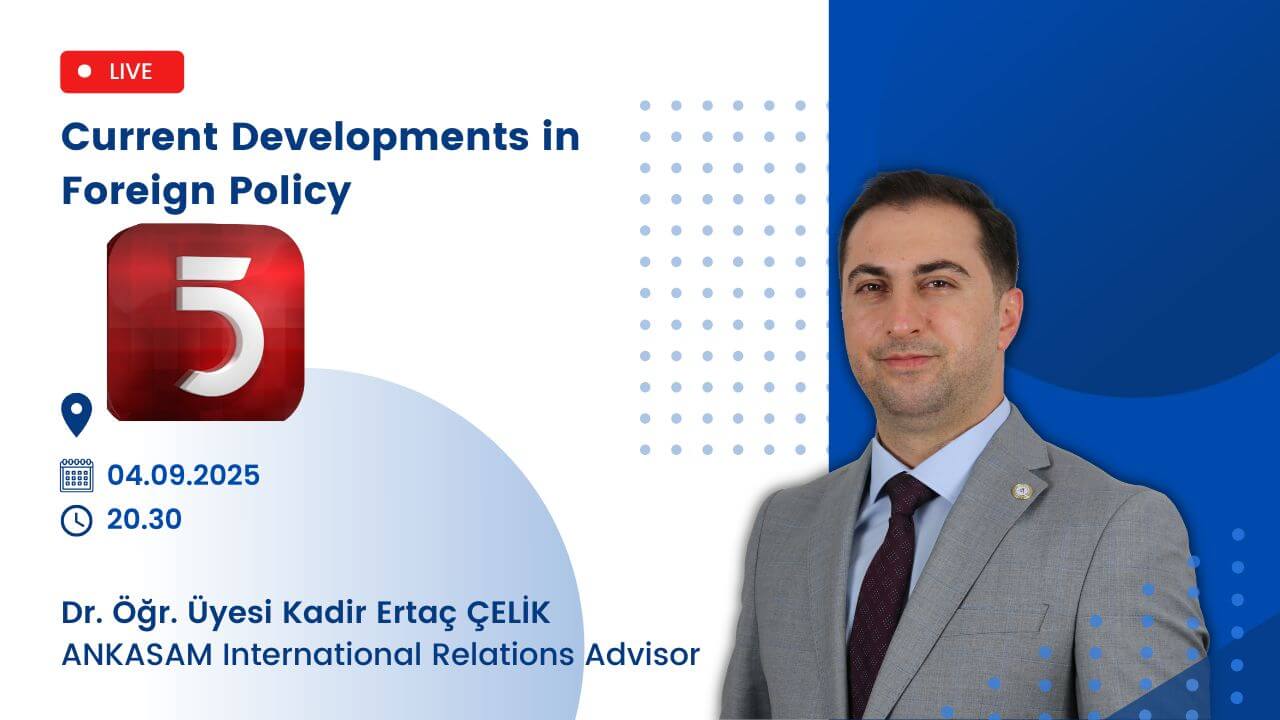 LIVE

Current Developments in Foreign Policy

5

04.09.2025

20.30

Dr. Öğr. Üyesi Kadir Ertaç ÇELİK
ANKASAM International Relations Advisor